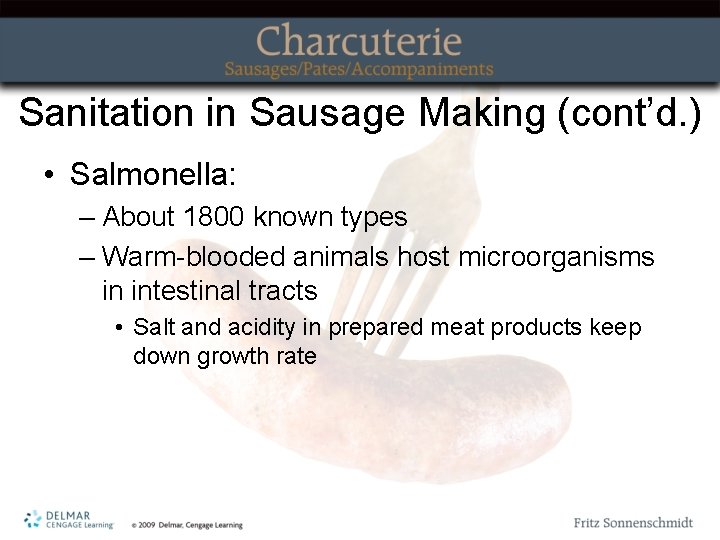 Charcuterie
Sausages/Pates/Accompaniments

Sanitation in Sausage Making (cont'd.)

• Salmonella:
– About 1800 known types
– Warm-blooded animals host microorganisms in intestinal tracts
• Salt and acidity in prepared meat products keep down growth rate

DELMAR
CENGAGE Learning
© 2009 Delmar, Cengage Learning

Fritz Sonnenschmidt